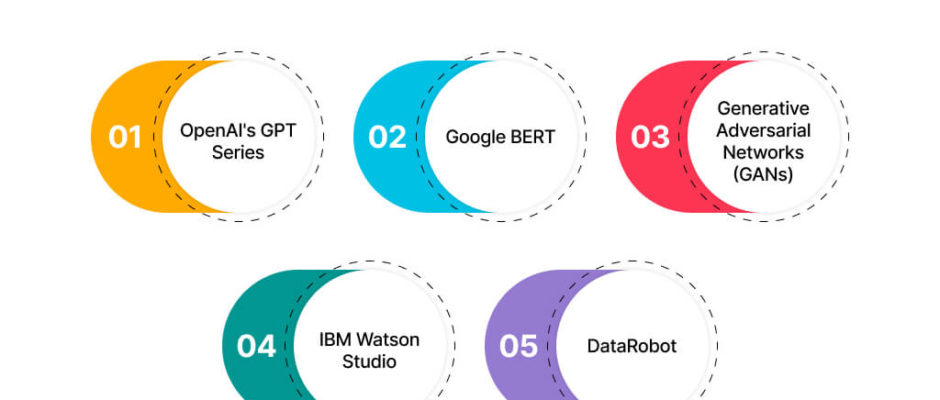 01 OpenAI's GPT Series

02 Google BERT

03 Generative Adversarial Networks (GANs)

04 IBM Watson Studio

05 DataRobot